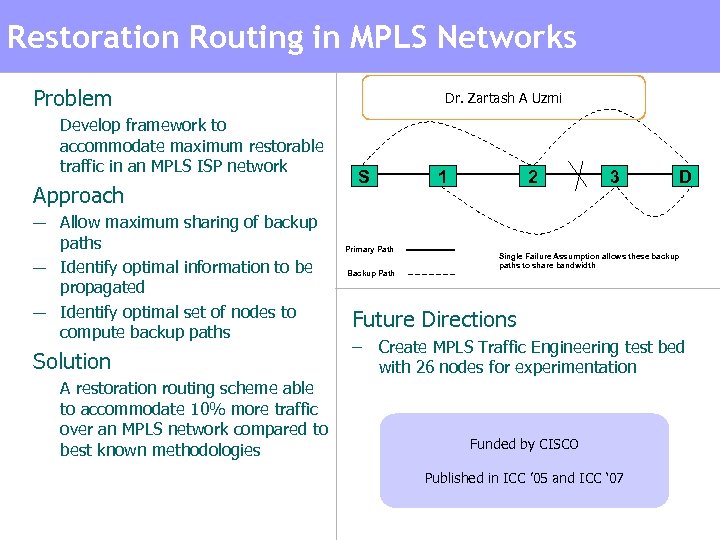 Restoration Routing in MPLS Networks

Problem

Develop framework to accommodate maximum restorable traffic in an MPLS ISP network

Approach

— Allow maximum sharing of backup paths

— Identify optimal information to be propagated

— Identify optimal set of nodes to compute backup paths

Solution

A restoration routing scheme able to accommodate 10% more traffic over an MPLS network compared to best known methodologies

Dr. Zartash A Uzmi

S 1 2 3 D

Primary Path

Backup Path

Single Failure Assumption allows these backup paths to share bandwidth

Future Directions

– Create MPLS Traffic Engineering test bed with 26 nodes for experimentation

Funded by CISCO

Published in ICC '05 and ICC '07